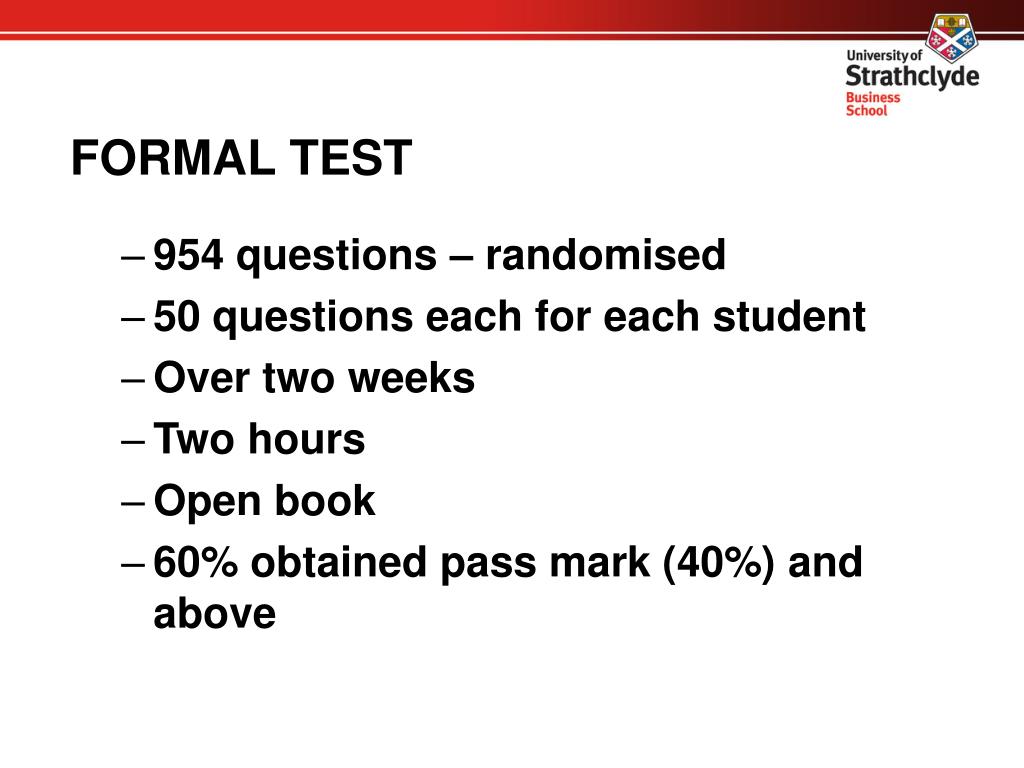 University of Strathclyde Business School

FORMAL TEST

– 954 questions – randomised
– 50 questions each for each student
– Over two weeks
– Two hours
– Open book
– 60% obtained pass mark (40%) and above